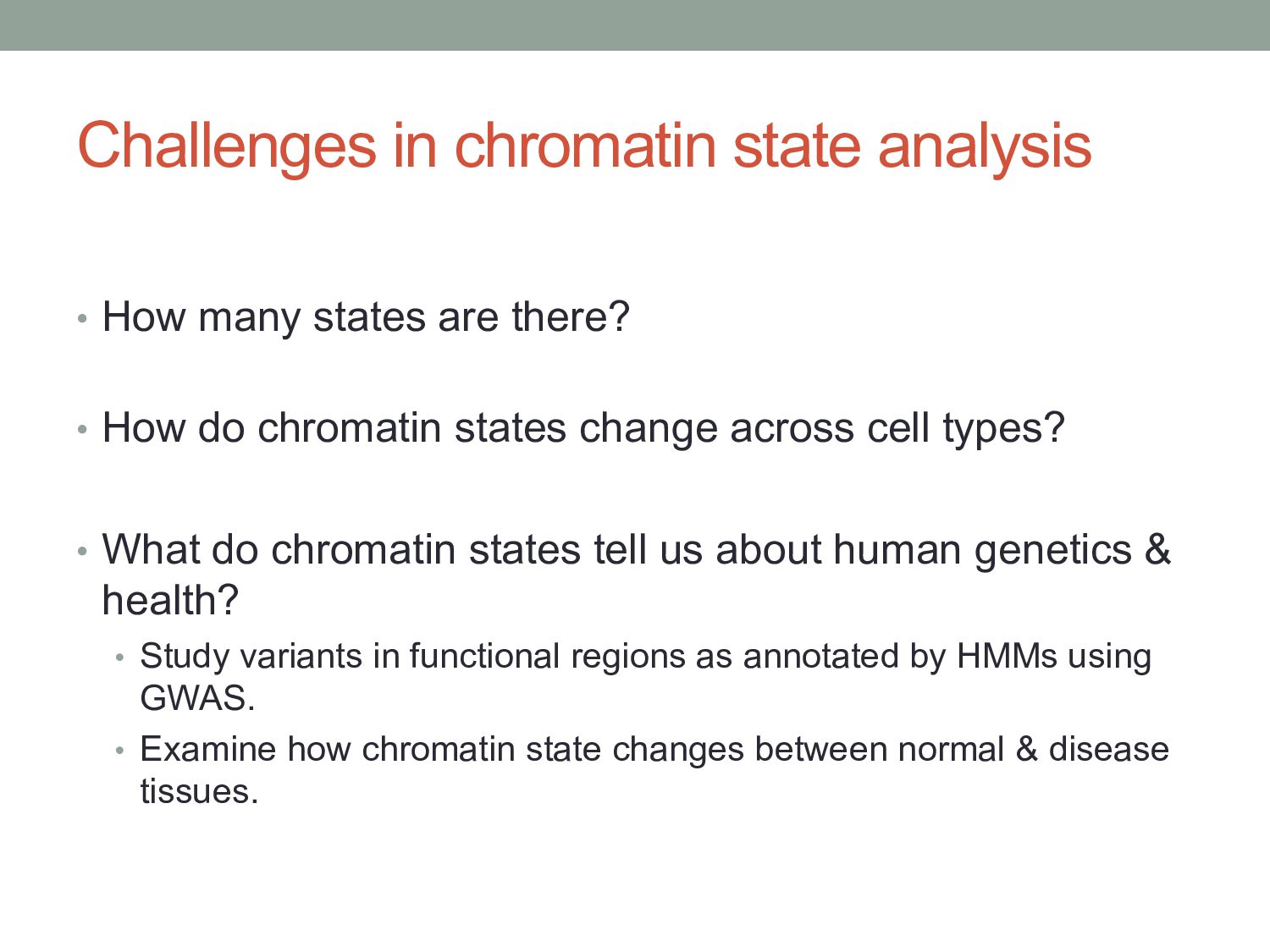 Challenges in chromatin state analysis

• How many states are there?

• How do chromatin states change across cell types?

• What do chromatin states tell us about human genetics & health?
  • Study variants in functional regions as annotated by HMMs using GWAS.
  • Examine how chromatin state changes between normal & disease tissues.